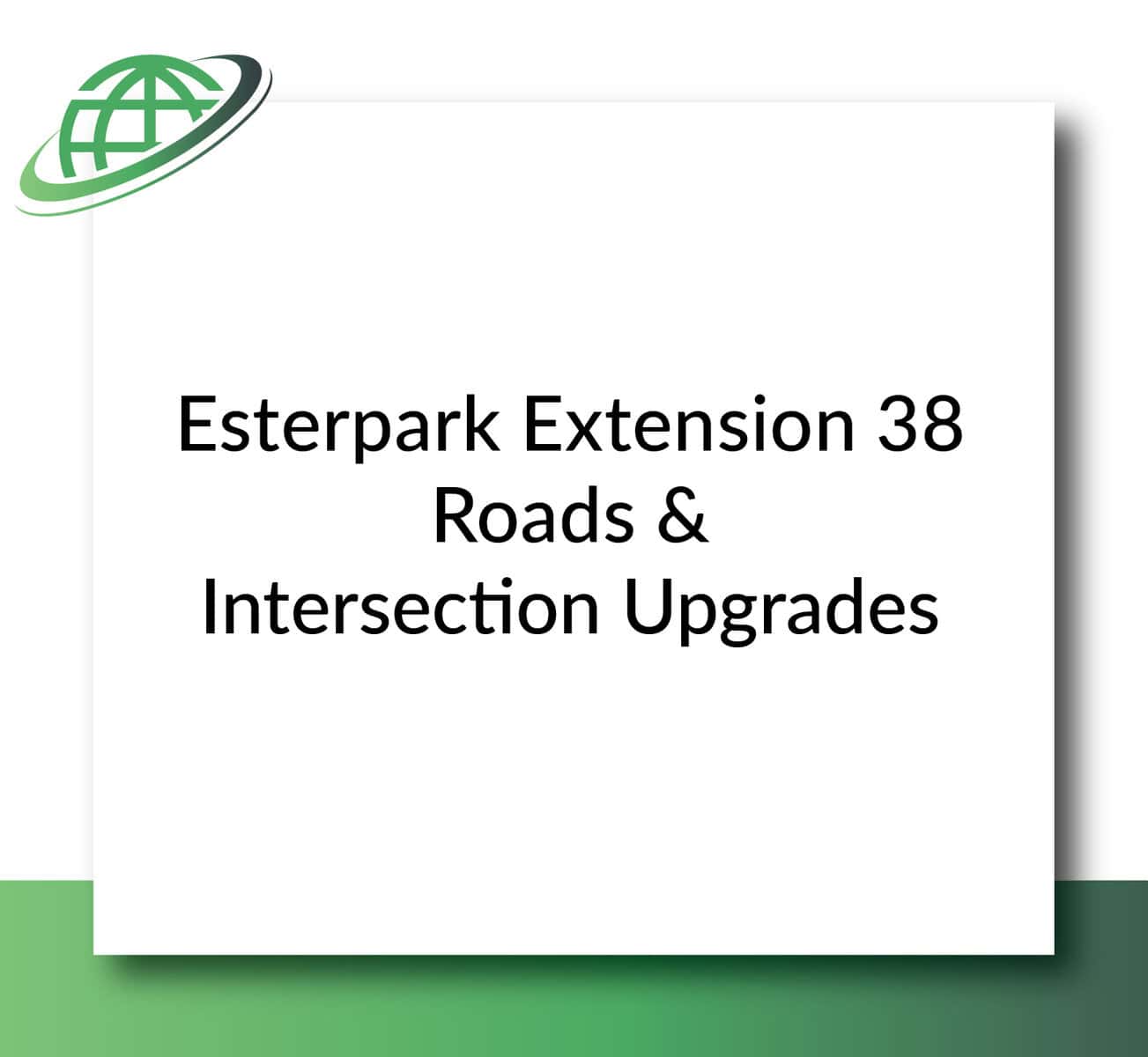 Esterpark Extension 38
Roads &
Intersection Upgrades